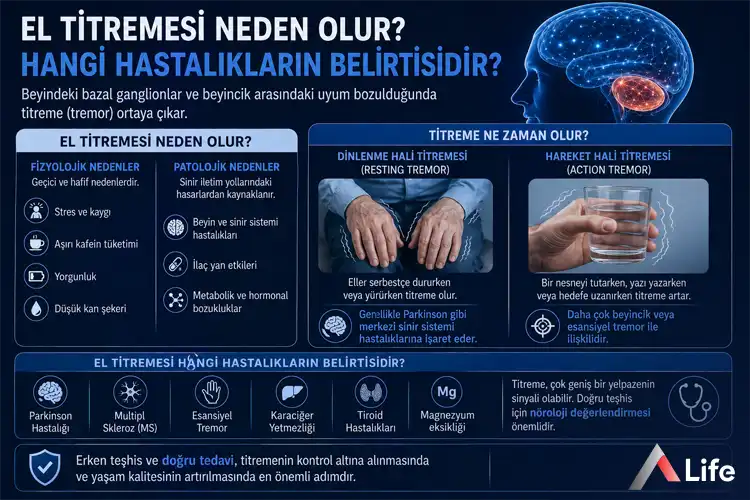 EL TİTREMESİ NEDEN OLUR?
HANGİ HASTALIKLARIN BELİRTİSİDİR?

Beyindeki bazal ganglionlar ve beyincik arasındaki uyum bozulduğunda titreme (tremor) ortaya çıkar.

EL TİTREMESİ NEDEN OLUR?

FİZYOLOJİK NEDENLER
Geçici ve hafif nedenlerdir.
Stres ve kaygı
Aşırı kafein tüketimi
Yorgunluk
Düşük kan şekeri

PATOLOJİK NEDENLER
Sinir iletim yollarındaki hasarlardan kaynaklanır.
Beyin ve sinir sistemi hastalıkları
İlaç yan etkileri
Metabolik ve hormonal bozukluklar

TİTREME NE ZAMAN OLUR?

DİNLENME HALİ TİTREMESİ
(RESTING TREMOR)
Eller serbestçe dururken veya yürürken titreme olur.
Genellikle Parkinson gibi merkezi sinir sistemi hastalıklarına işaret eder.

HAREKET HALİ TİTREMESİ
(ACTION TREMOR)
Bir nesneyi tutarken, yazı yazarken veya hedefe uzanırken titreme artar.
Daha çok beyincik veya esansiyel tremor ile ilişkilidir.

EL TİTREMESİ HANGİ HASTALIKLARIN BELİRTİSİDİR?

Parkinson Hastalığı
Multipl Skleroz (MS)
Esansiyel Tremor
Karaciğer Yetmezliği
Tiroid Hastalıkları
Mg
Magnezyum eksikliği

Titreme, çok geniş bir yelpazenin sinyali olabilir. Doğru teşhis için nöroloji değerlendirmesi önemlidir.

Erken teşhis ve doğru tedavi, titremenin kontrol altına alınmasında ve yaşam kalitesinin artırılmasında en önemli adımdır.

Life